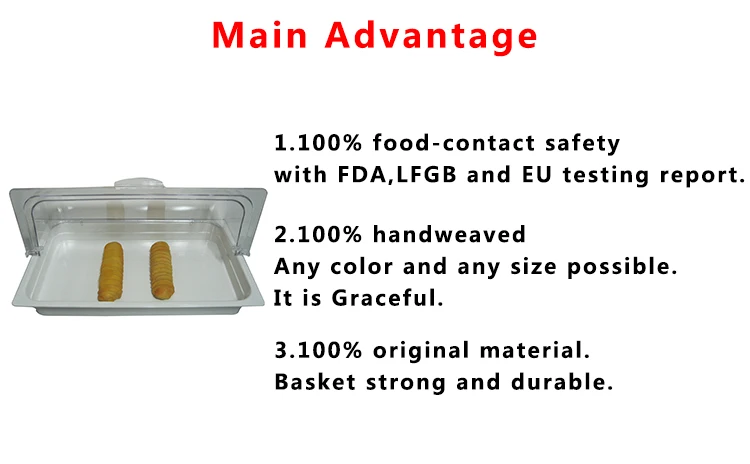 Main Advantage

1.100% food-contact safety
with FDA,LFGB and EU testing report.

2.100% handweaved
Any color and any size possible.
It is Graceful.

3.100% original material.
Basket strong and durable.